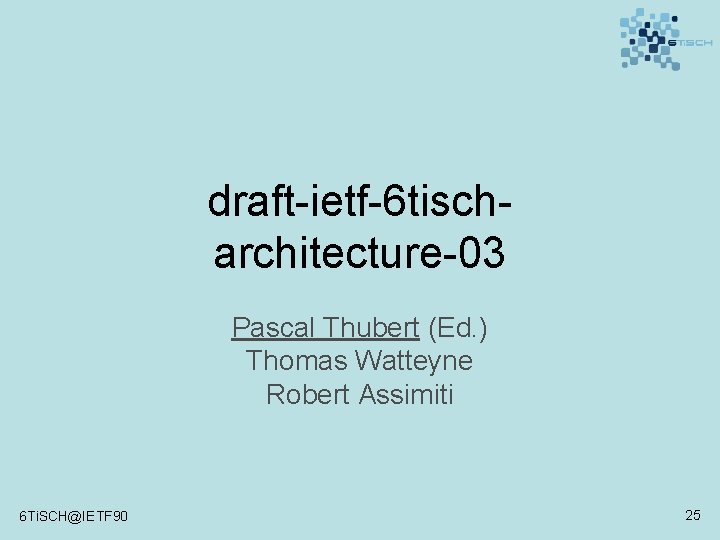 6TiSCH

draft-ietf-6tisch-architecture-03

Pascal Thubert (Ed.)
Thomas Watteyne
Robert Assimiti

6TiSCH@IETF90

25